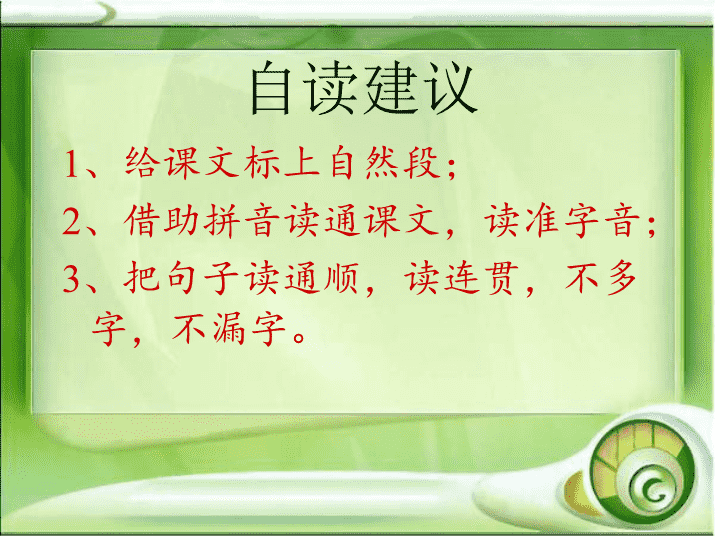 自读建议

1、给课文标上自然段；

2、借助拼音读通课文，读准字音；

3、把句子读通顺，读连贯，不多字，不漏字。